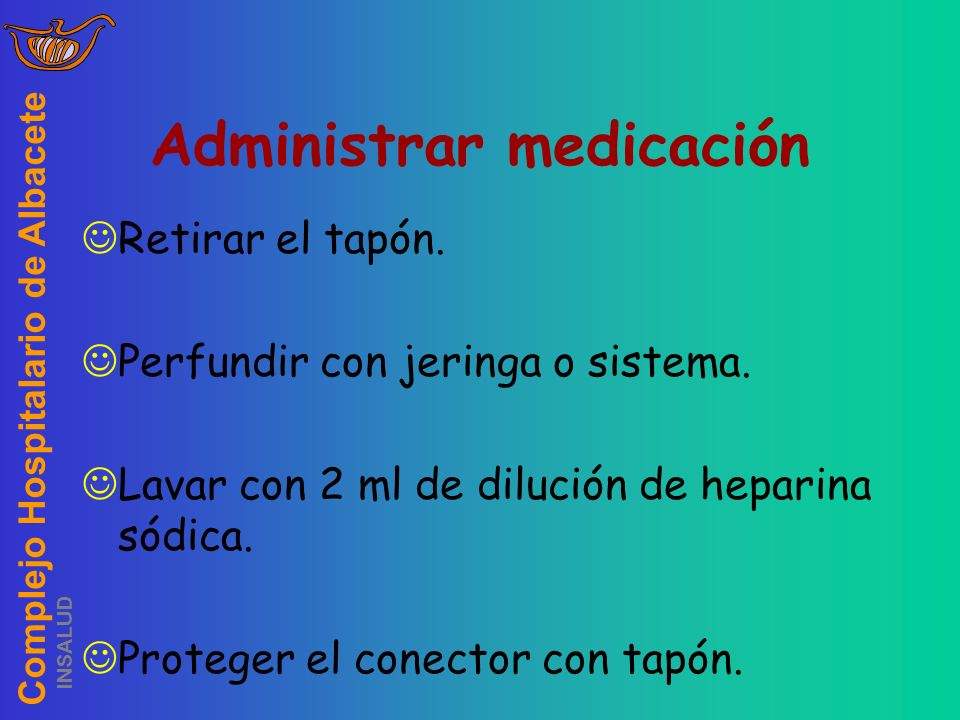 Complejo Hospitalario de Albacete
INSALUD

Administrar medicación

☺Retirar el tapón.

☺Perfundir con jeringa o sistema.

☺Lavar con 2 ml de dilución de heparina sódica.

☺Proteger el conector con tapón.